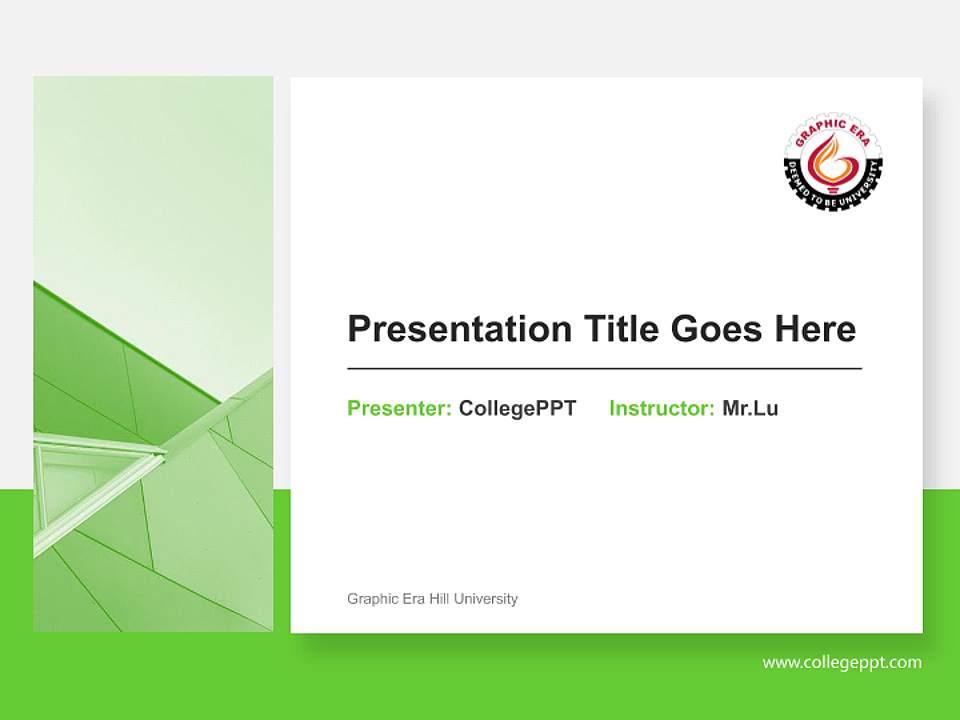 GRAPHIC ERA
DEEMED TO BE UNIVERSITY

Presentation Title Goes Here

Presenter: CollegePPT Instructor: Mr.Lu

Graphic Era Hill University

www.collegeppt.com